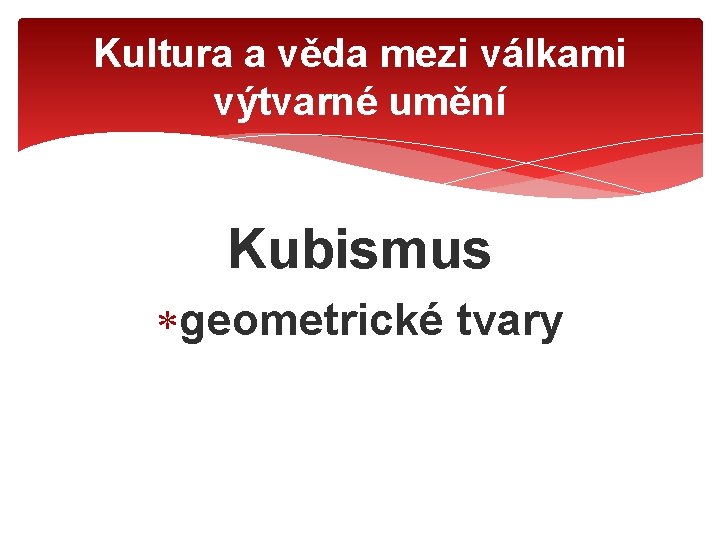 Kultura a věda mezi válkami
výtvarné umění

Kubismus

* geometrické tvary